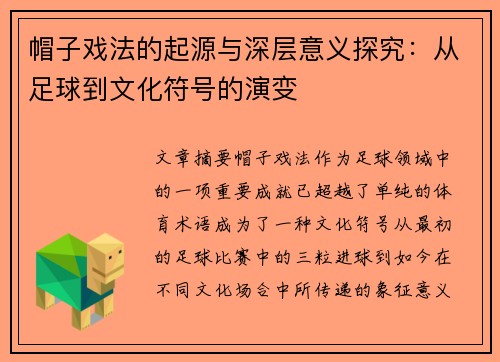 帽子戏法的起源与深层意义探究：从足球到文化符号的演变

文章摘要帽子戏法作为足球领域中的一项重要成就已超越了单纯的体育术语成为了一种文化符号从最初的足球比赛中的三粒进球到如今在不同文化场合中所传递的象征意义